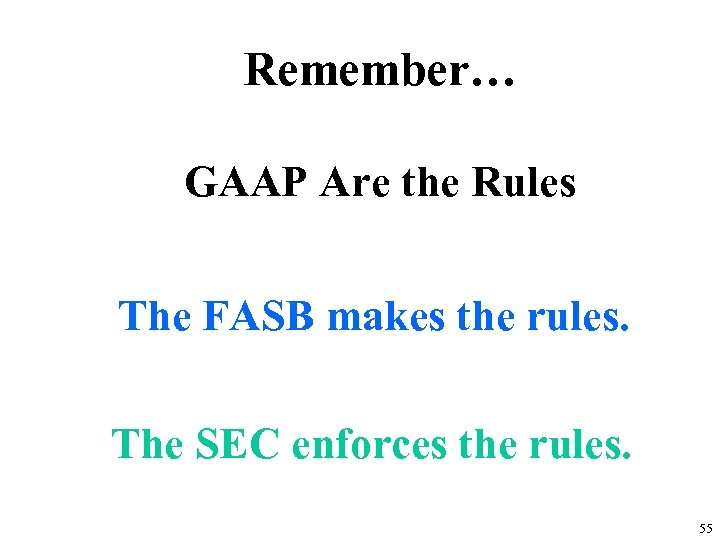 Remember…

GAAP Are the Rules

The FASB makes the rules.

The SEC enforces the rules.

55